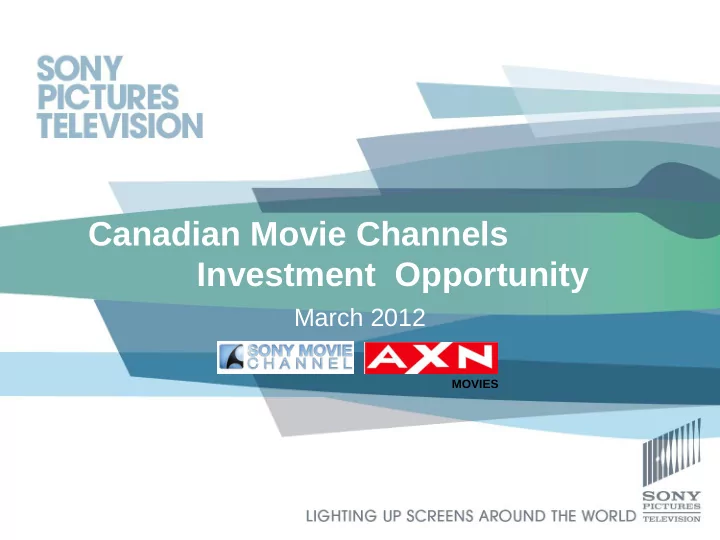 SONY
PICTURES
TELEVISION

Canadian Movie Channels
Investment Opportunity

March 2012

SONY MOVIE
CHANNEL

AXN
MOVIES

LIGHTING UP SCREENS AROUND THE WORLD

SONY
PICTURES
TELEVISION